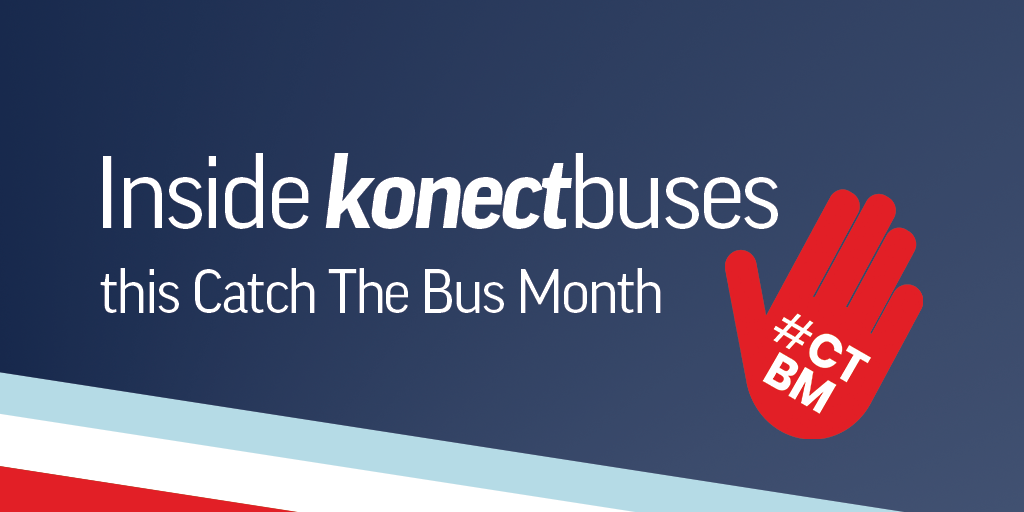 Inside konectbuses
this Catch The Bus Month

#CT
BM